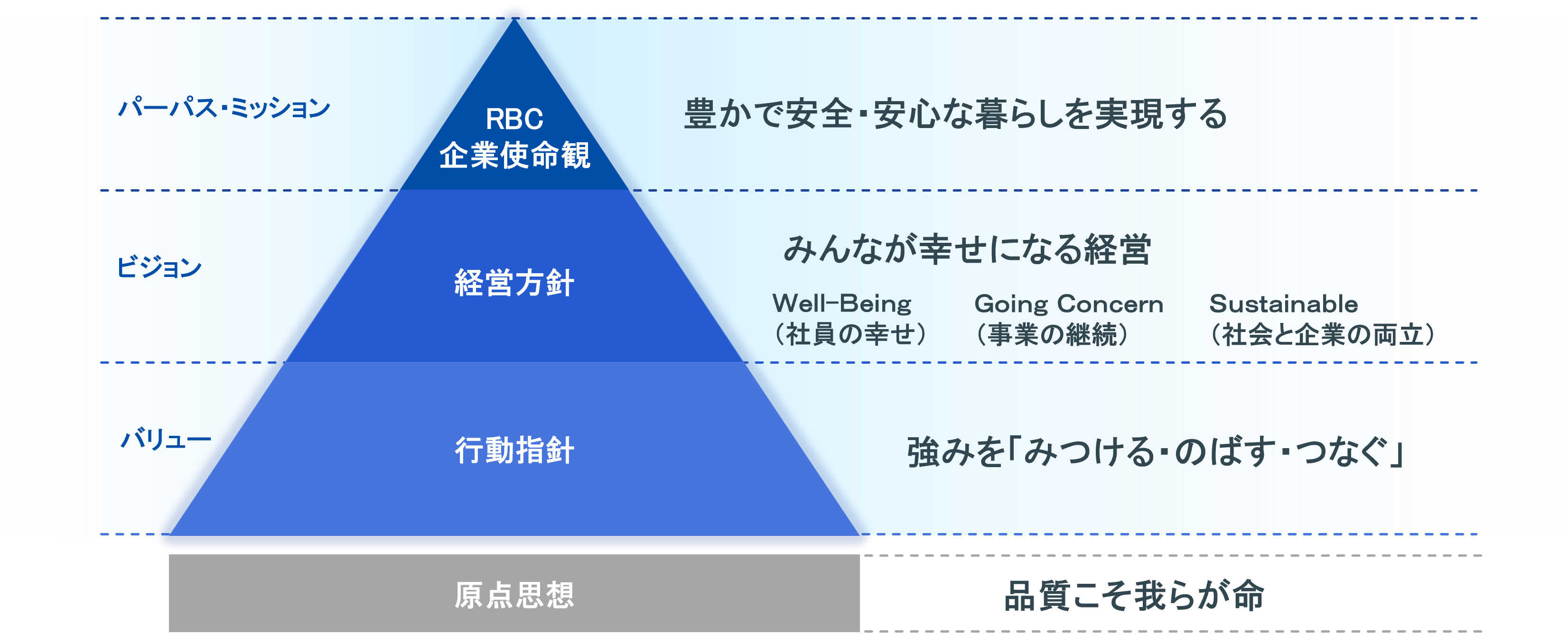 パーパス・ミッション

RBC
企業使命観

豊かで安全・安心な暮らしを実現する

ビジョン

経営方針

みんなが幸せになる経営

Well-Being
（社員の幸せ）

Going Concern
（事業の継続）

Sustainable
（社会と企業の両立）

バリュー

行動指針

強みを「みつける・のばす・つなぐ」

原点思想

品質こそ我らが命